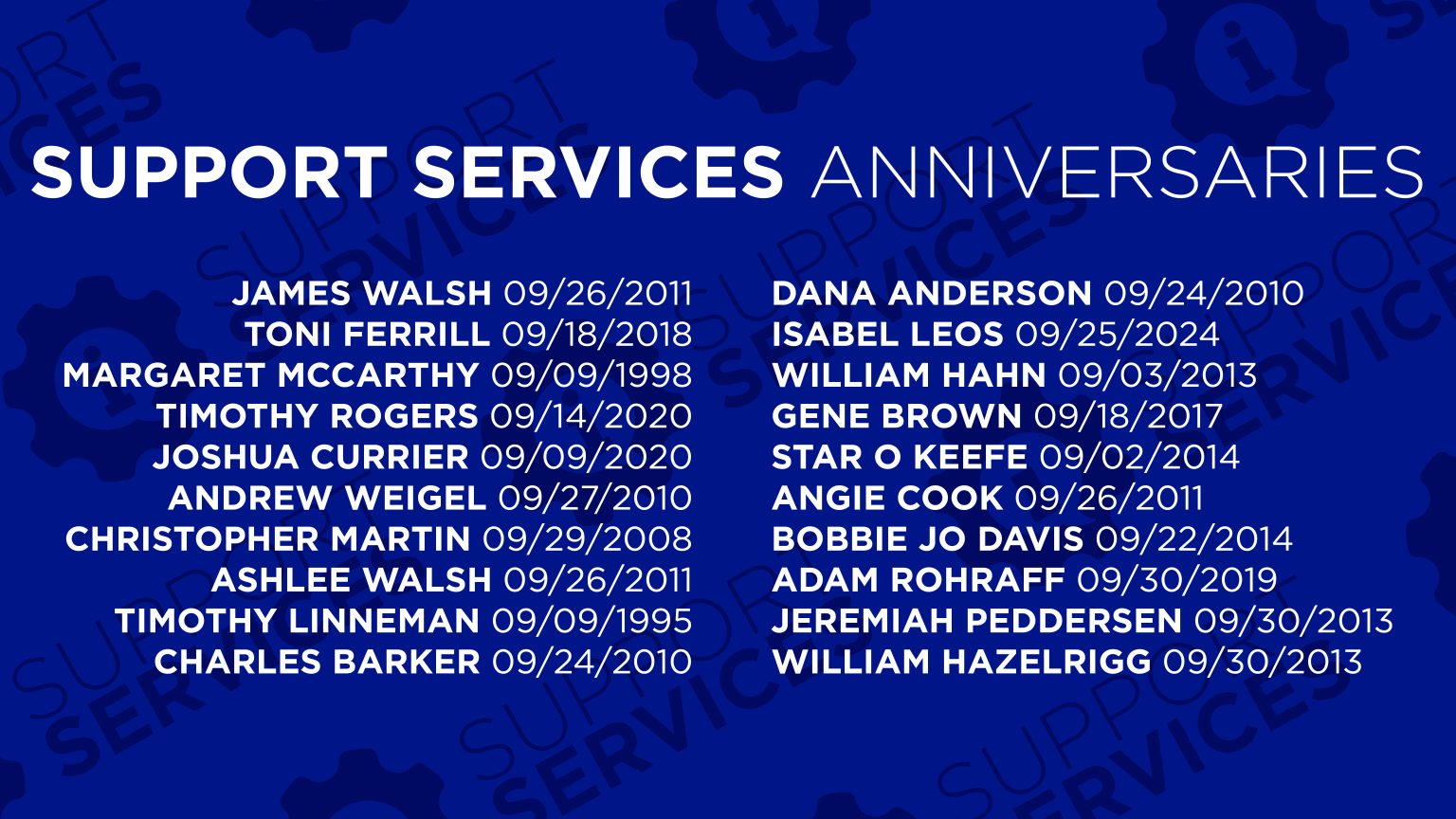 SUPPORT SERVICES ANNIVERSARIES

JAMES WALSH 09/26/2011
TONI FERRILL 09/18/2018
MARGARET MCCARTHY 09/09/1998
TIMOTHY ROGERS 09/14/2020
JOSHUA CURRIER 09/09/2020
ANDREW WEIGEL 09/27/2010
CHRISTOPHER MARTIN 09/29/2008
ASHLEE WALSH 09/26/2011
TIMOTHY LINNEMAN 09/09/1995
CHARLES BARKER 09/24/2010

DANA ANDERSON 09/24/2010
ISABEL LEOS 09/25/2024
WILLIAM HAHN 09/03/2013
GENE BROWN 09/18/2017
STAR O KEEFE 09/02/2014
ANGIE COOK 09/26/2011
BOBBIE JO DAVIS 09/22/2014
ADAM ROHRAFF 09/30/2019
JEREMIAH PEDDERSEN 09/30/2013
WILLIAM HAZELRIGG 09/30/2013